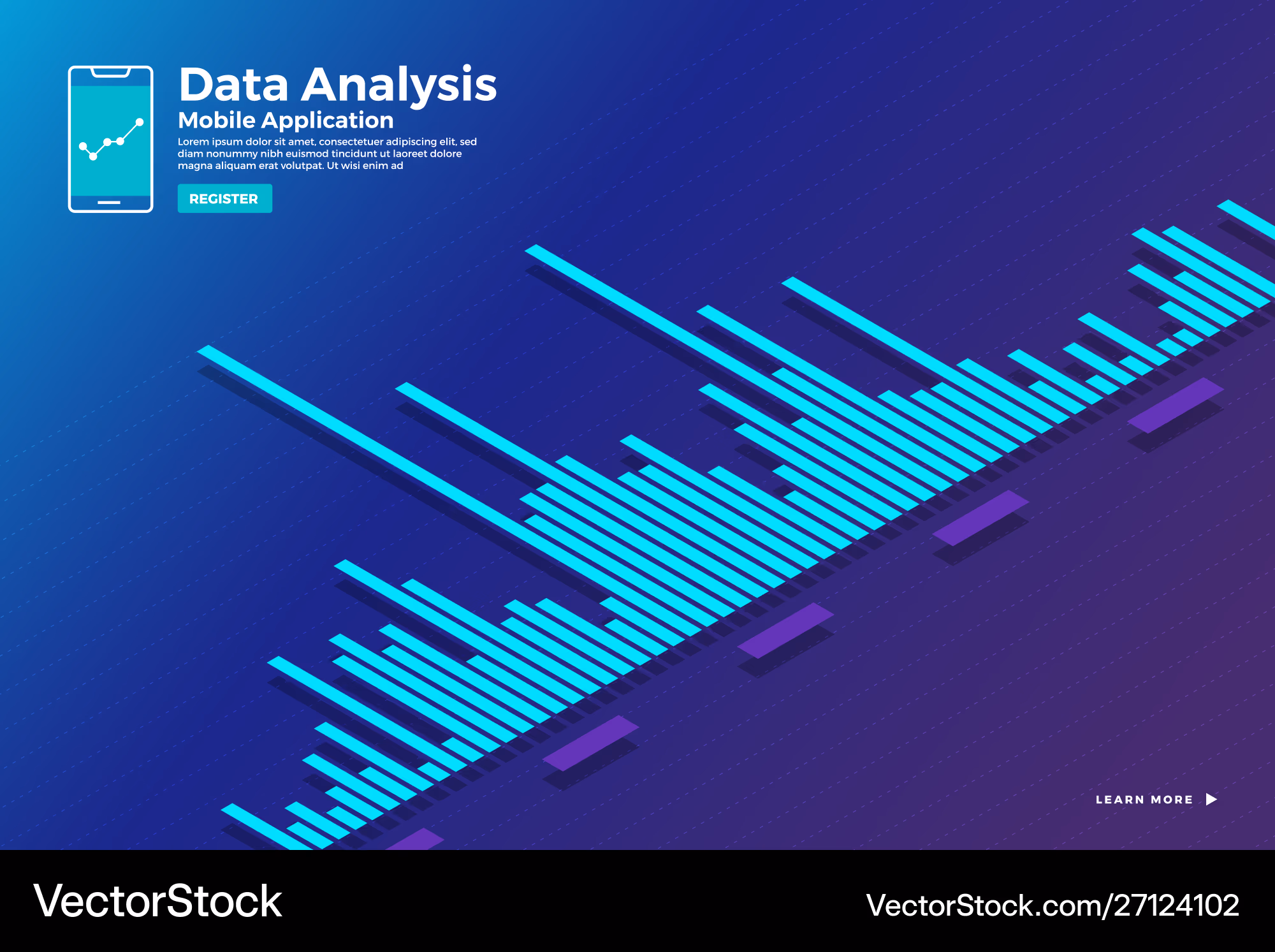 Data Analysis
Mobile Application
Lorem ipsum dolor sit amet, consectetuer adipiscing elit, sed diam nonummy nibh euismod tincidunt ut laoreet dolore magna aliquam erat volutpat. Ut wisi enim ad

REGISTER

LEARN MORE

VectorStock

VectorStock.com/27124102